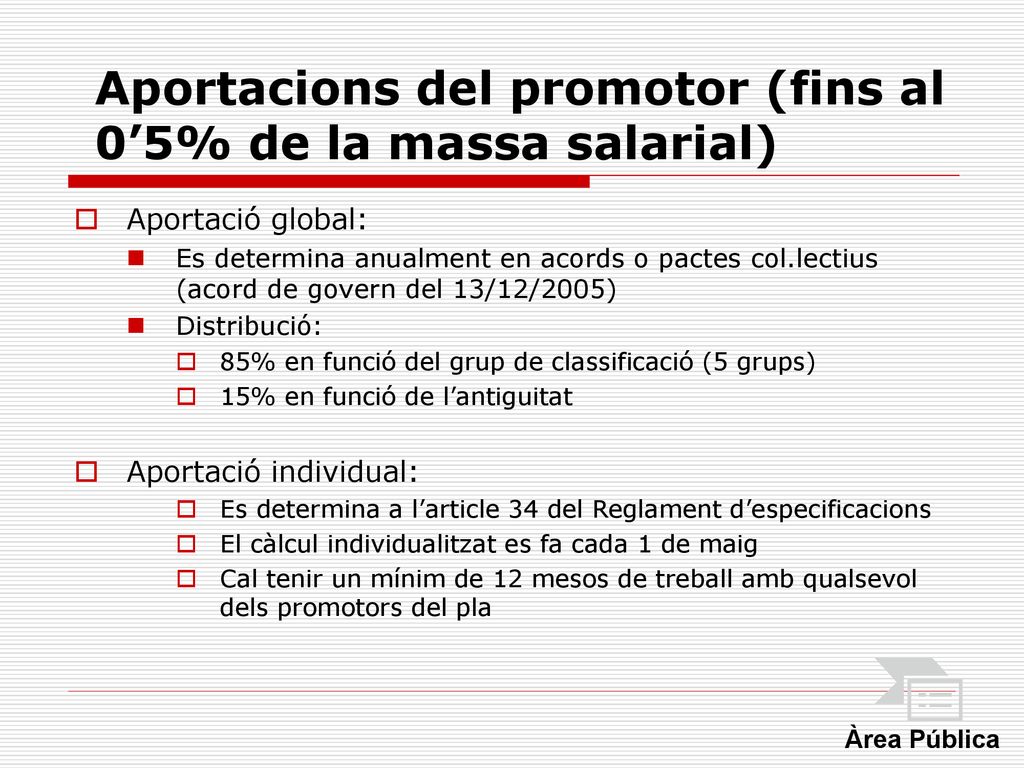 Aportacions del promotor (fins al 0’5% de la massa salarial)

Aportació global:
Es determina anualment en acords o pactes col.lectius (acord de govern del 13/12/2005)
Distribució:
85% en funció del grup de classificació (5 grups)
15% en funció de l’antiguitat

Aportació individual:
Es determina a l’article 34 del Reglament d’especificacions
El càlcul individualitzat es fa cada 1 de maig
Cal tenir un mínim de 12 mesos de treball amb qualsevol dels promotors del pla

Àrea Pública